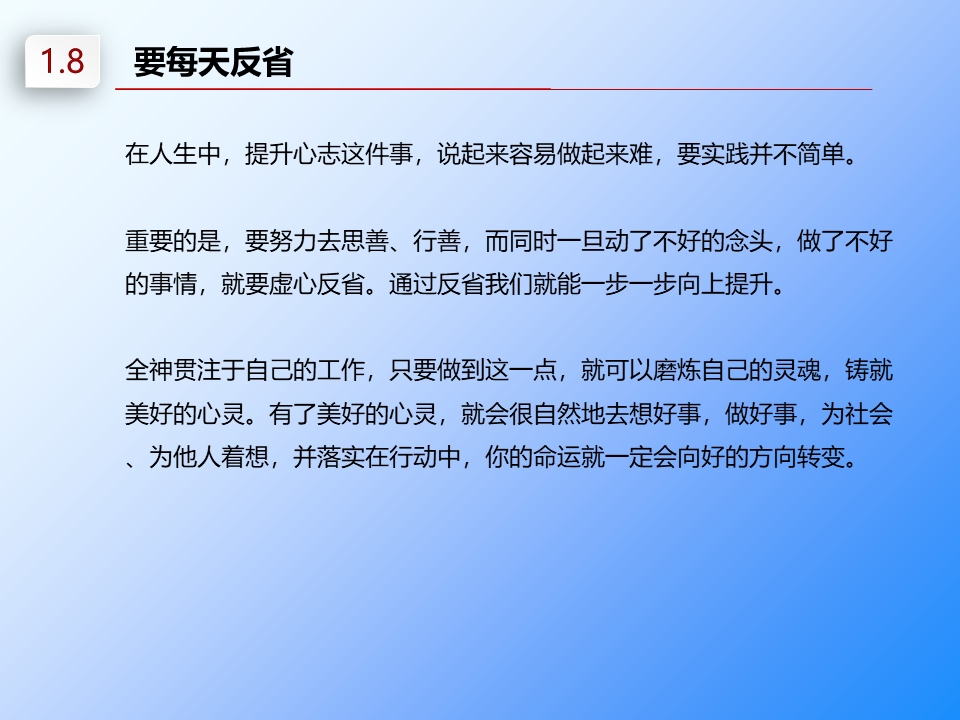 1.8

要每天反省

在人生中，提升心志这件事，说起来容易做起来难，要实践并不简单。

重要的是，要努力去思善、行善，而同时一旦动了不好的念头，做了不好的事情，就要虚心反省。通过反省我们就能一步一步向上提升。

全神贯注于自己的工作，只要做到这一点，就可以磨炼自己的灵魂，铸就美好的心灵。有了美好的心灵，就会很自然地去想好事，做好事，为社会、为他人着想，并落实在行动中，你的命运就一定会向好的方向转变。